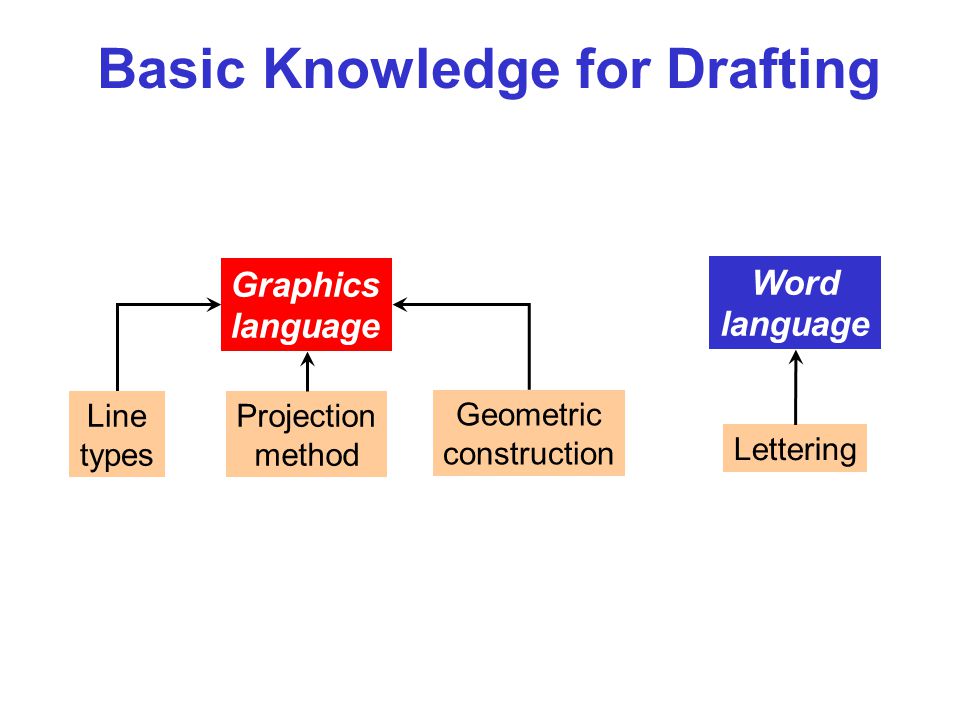 Basic Knowledge for Drafting

Graphics language

Word language

Line types

Projection method

Geometric construction

Lettering